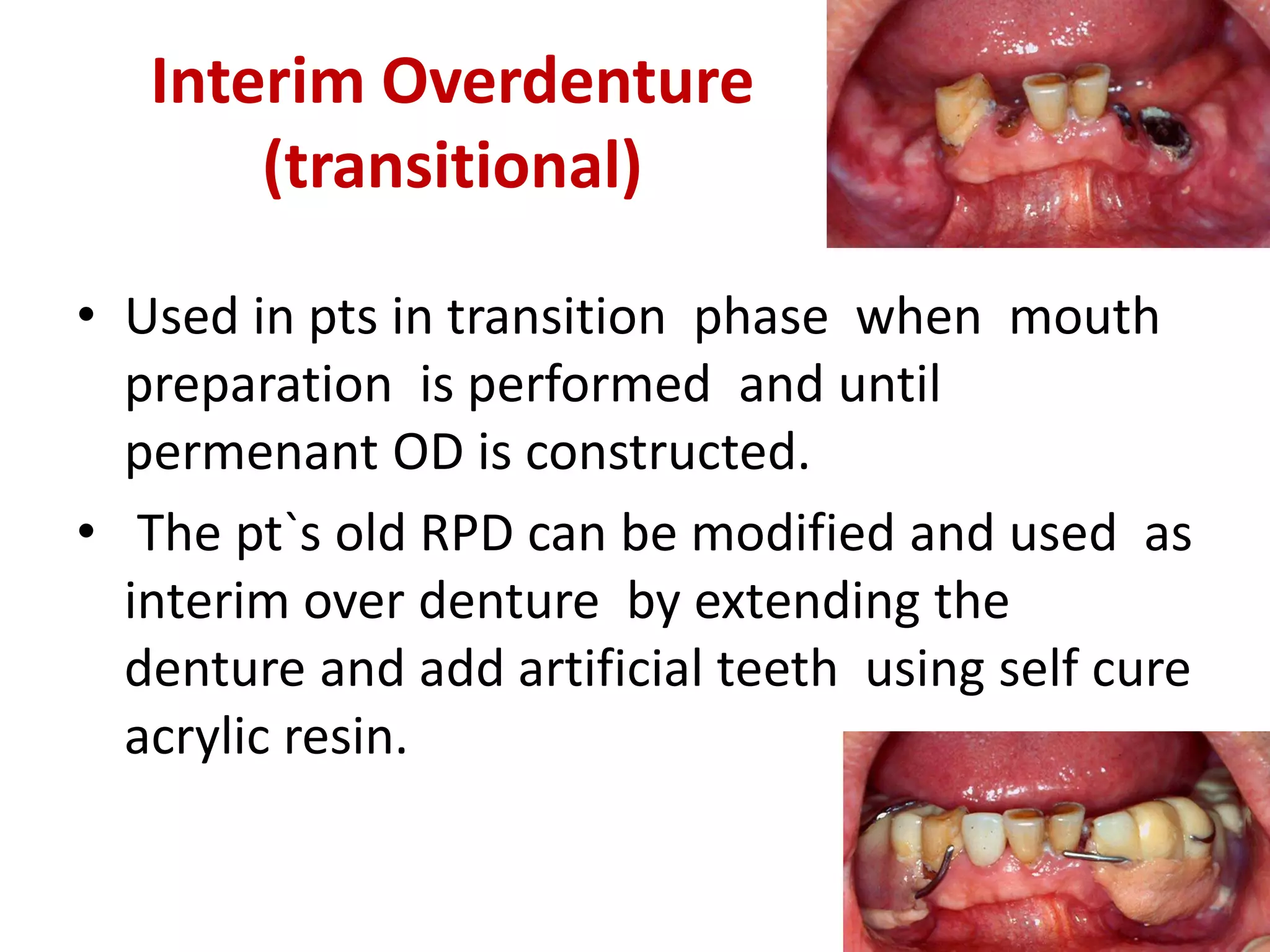 Interim Overdenture (transitional)

• Used in pts in transition phase when mouth preparation is performed and until permenant OD is constructed.

• The pt`s old RPD can be modified and used as interim over denture by extending the denture and add artificial teeth using self cure acrylic resin.